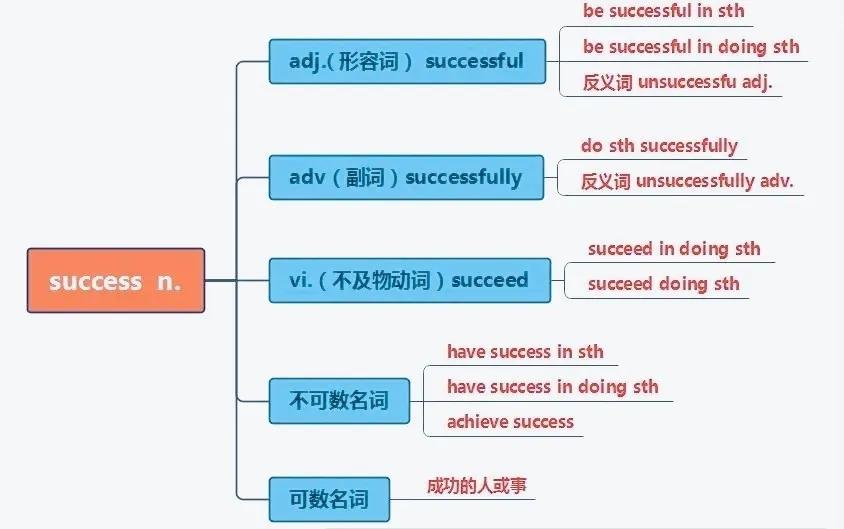 success n.

adj.（形容词） successful
be successful in sth
be successful in doing sth
反义词 unsuccessfu adj.

adv（副词）successfully
do sth successfully
反义词 unsuccessfully adv.

vi.（不及物动词）succeed
succeed in doing sth
succeed doing sth

不可数名词
have success in sth
have success in doing sth
achieve success

可数名词
成功的人或事